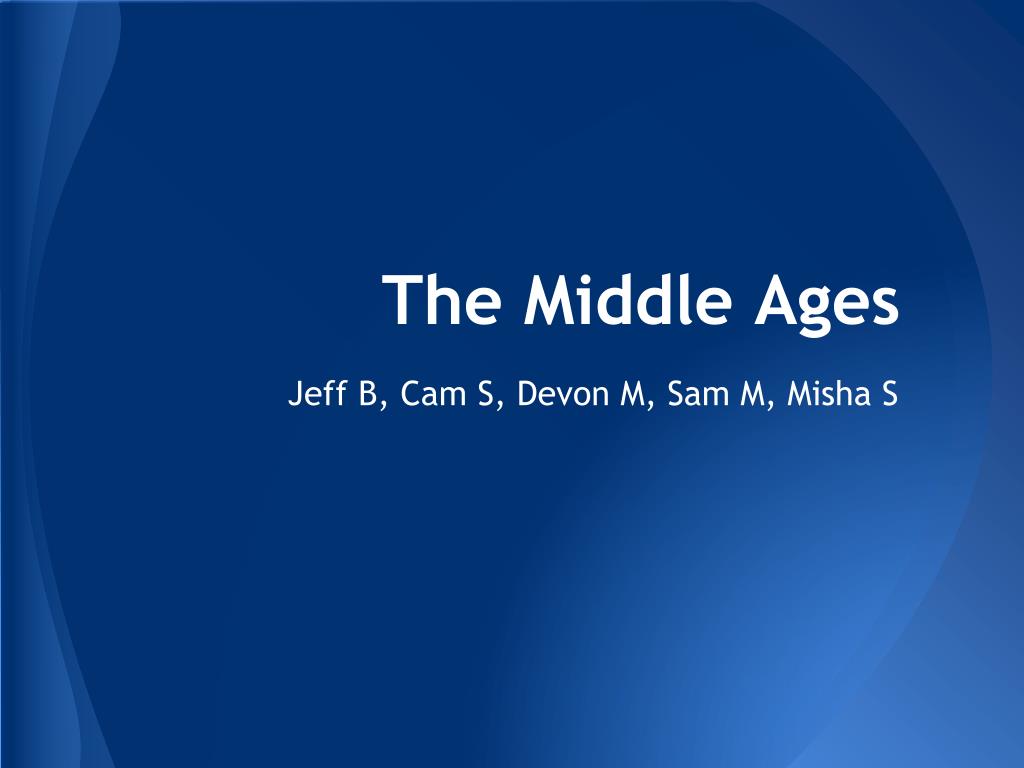 The Middle Ages

Jeff B, Cam S, Devon M, Sam M, Misha S